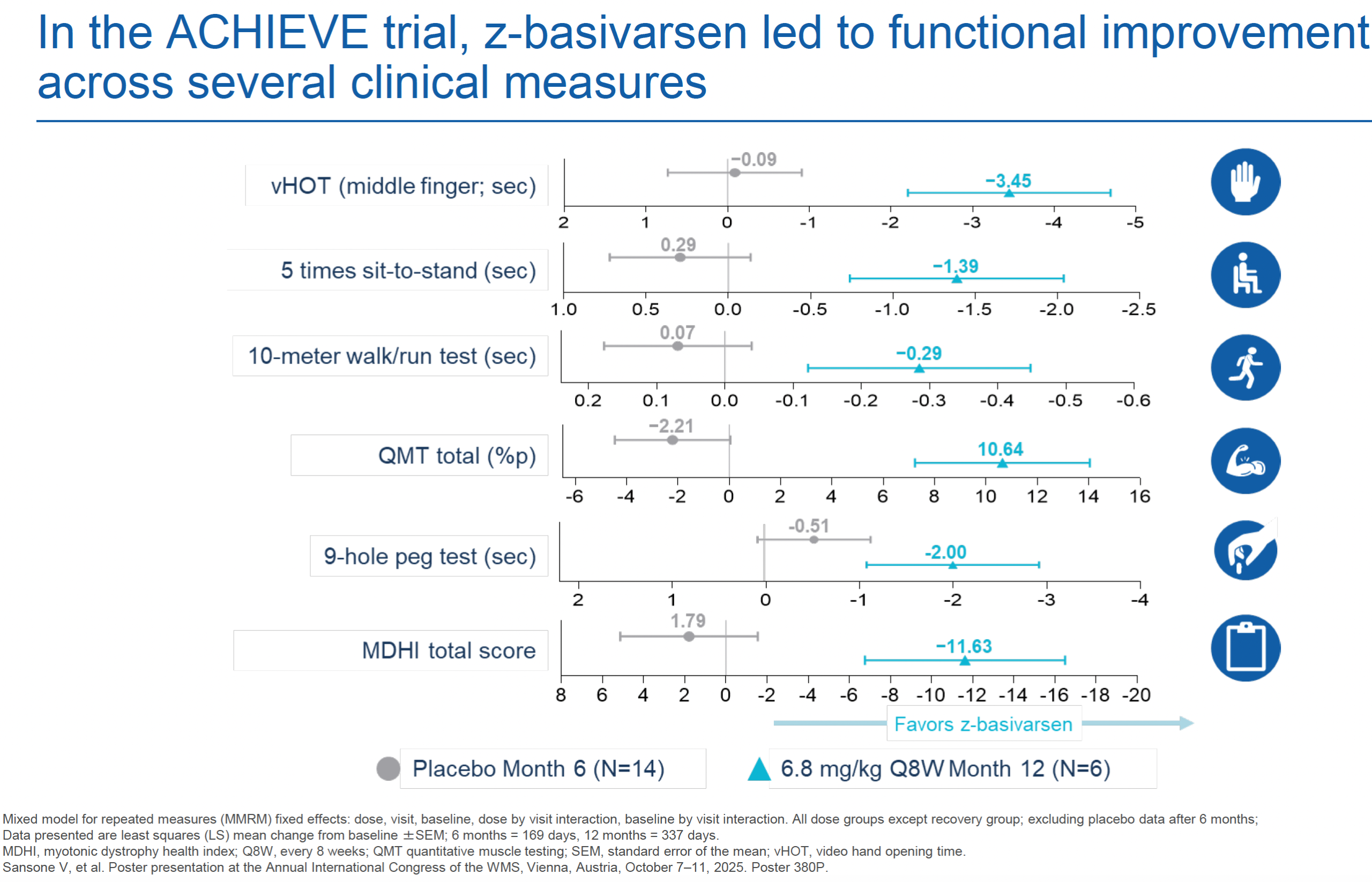 In the ACHIEVE trial, z-basivarsen led to functional improvement across several clinical measures

vHOT (middle finger; sec)

−0.09

−3.45

2 1 0 -1 -2 -3 -4 -5

5 times sit-to-stand (sec)

0.29

−1.39

1.0 0.5 0.0 -0.5 -1.0 -1.5 -2.0 -2.5

10-meter walk/run test (sec)

0.07

−0.29

0.2 0.1 0.0 -0.1 -0.2 -0.3 -0.4 -0.5 -0.6

QMT total (%p)

−2.21

10.64

-6 -4 -2 0 2 4 6 8 10 12 14 16

9-hole peg test (sec)

-0.51

-2.00

2 1 0 -1 -2 -3 -4

MDHI total score

1.79

−11.63

8 6 4 2 0 -2 -4 -6 -8 -10 -12 -14 -16 -18 -20

Favors z-basivarsen

Placebo Month 6 (N=14)

6.8 mg/kg Q8W Month 12 (N=6)

Mixed model for repeated measures (MMRM) fixed effects: dose, visit, baseline, dose by visit interaction, baseline by visit interaction. All dose groups except recovery group; excluding placebo data after 6 months; Data presented are least squares (LS) mean change from baseline ±SEM; 6 months = 169 days, 12 months = 337 days.
MDHI, myotonic dystrophy health index; Q8W, every 8 weeks; QMT quantitative muscle testing; SEM, standard error of the mean; vHOT, video hand opening time.
Sansone V, et al. Poster presentation at the Annual International Congress of the WMS, Vienna, Austria, October 7–11, 2025. Poster 380P.